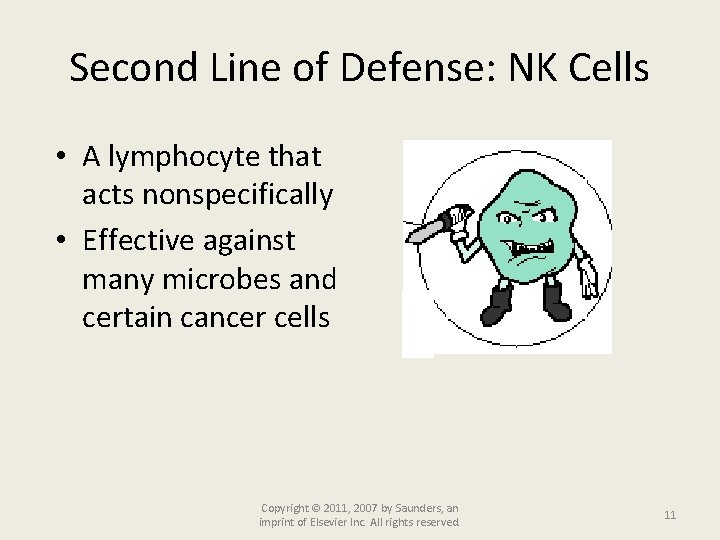 Second Line of Defense: NK Cells

• A lymphocyte that acts nonspecifically
• Effective against many microbes and certain cancer cells

Copyright © 2011, 2007 by Saunders, an imprint of Elsevier Inc. All rights reserved.

11